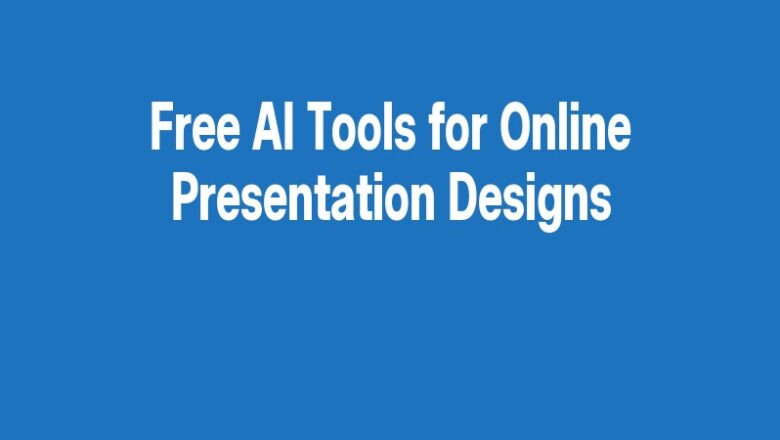 Free AI Tools for Online Presentation Designs